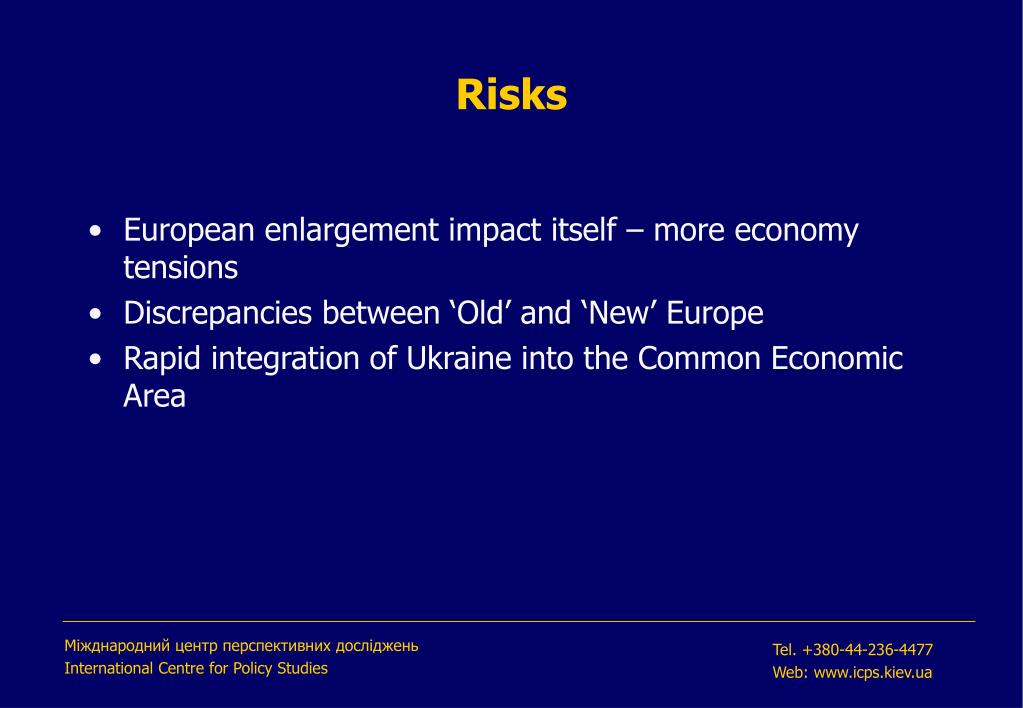 Risks

• European enlargement impact itself – more economy tensions
• Discrepancies between ‘Old’ and ‘New’ Europe
• Rapid integration of Ukraine into the Common Economic Area

Міжнародний центр перспективних досліджень
International Centre for Policy Studies

Tel. +380-44-236-4477
Web: www.icps.kiev.ua